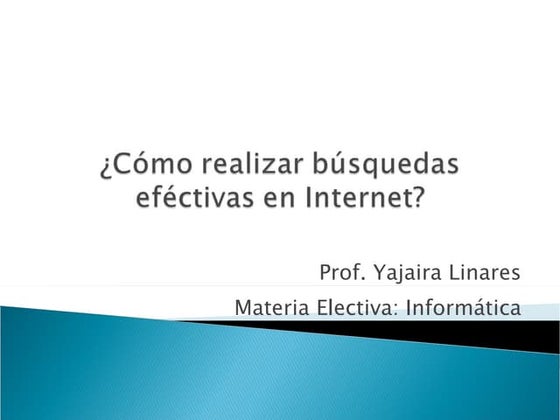 ¿Cómo realizar búsquedas eféctivas en Internet?

Prof. Yajaira Linares

Materia Electiva: Informática